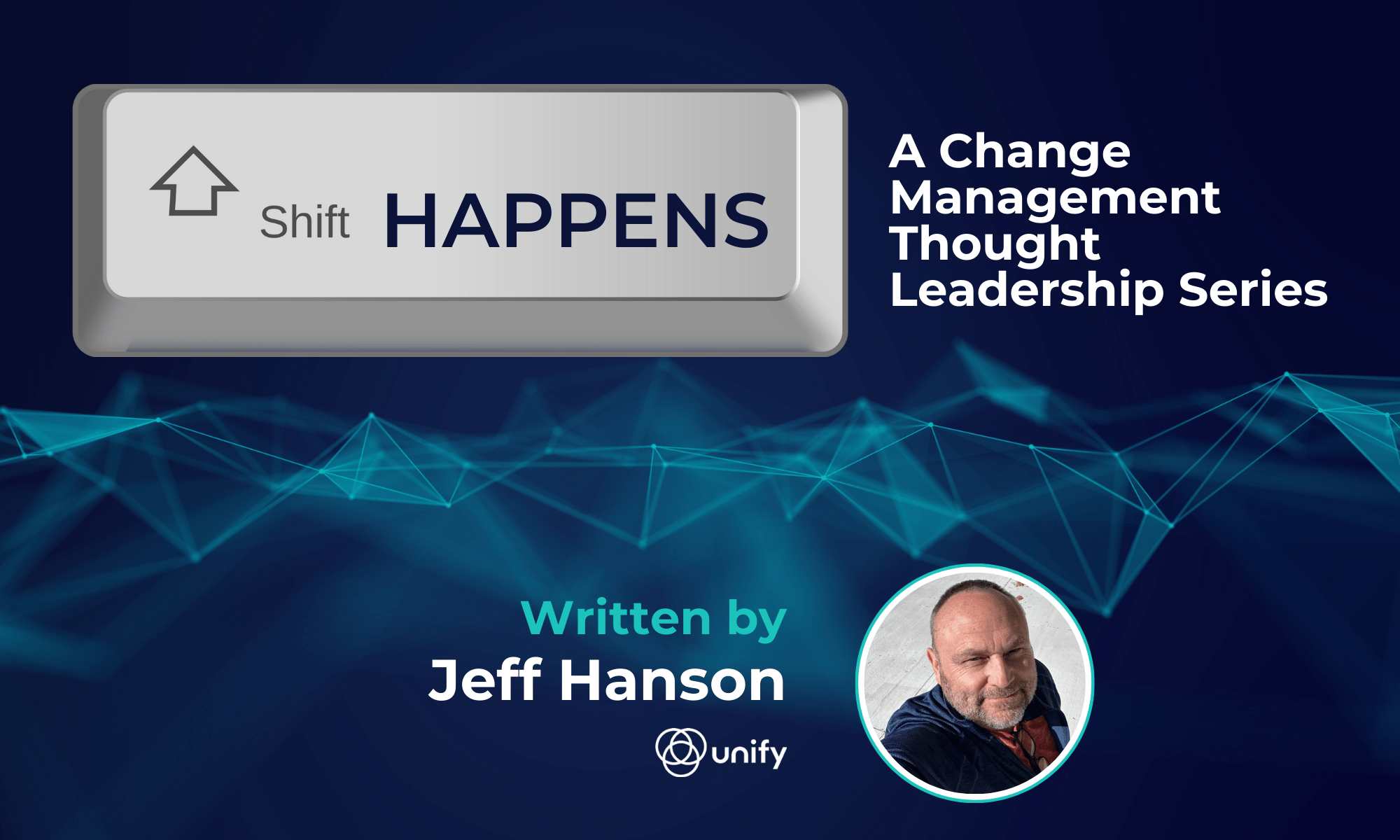 Shift HAPPENS

A Change Management Thought Leadership Series

Written by
Jeff Hanson

unify